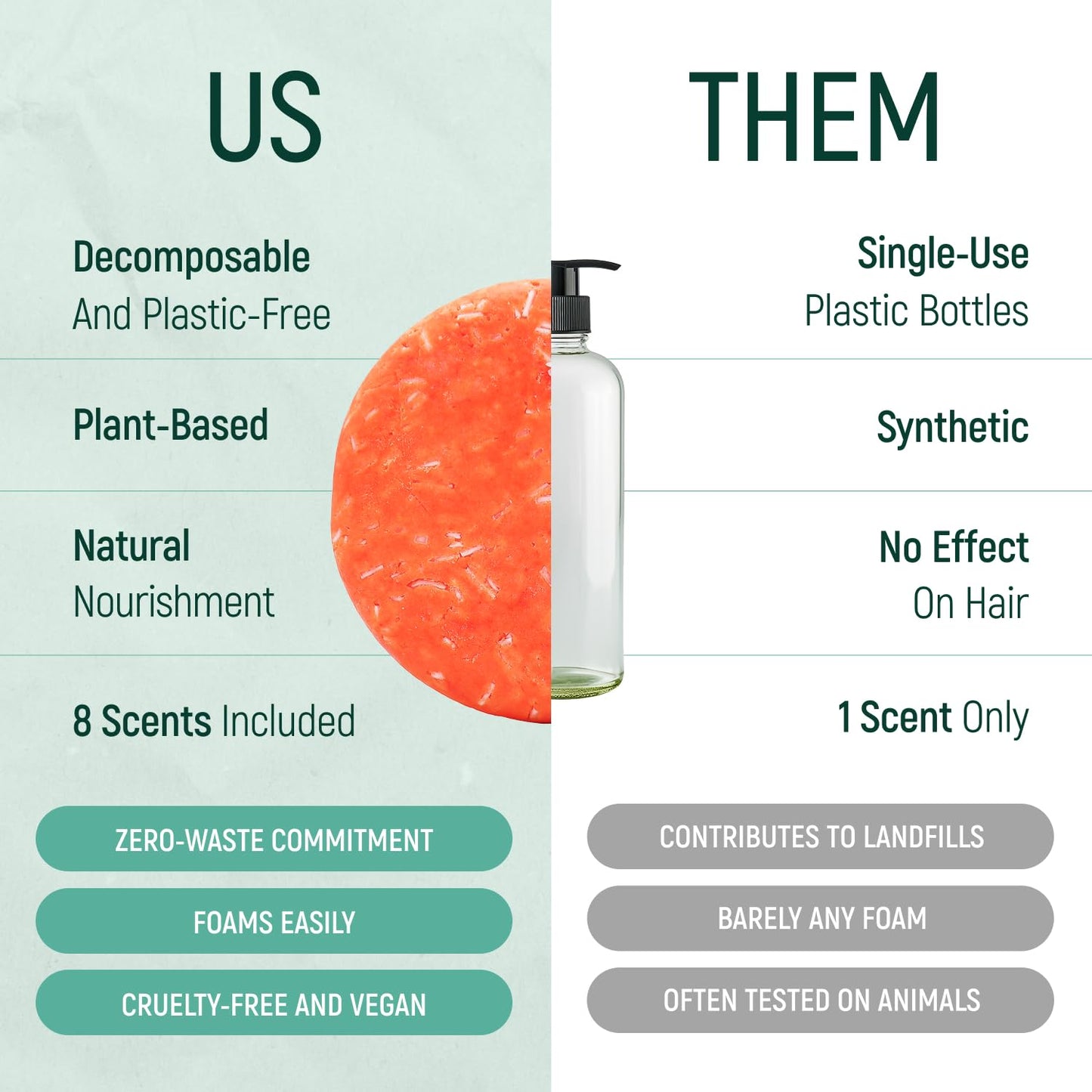 US

Decomposable
And Plastic-Free

Plant-Based

Natural
Nourishment

8 Scents Included

ZERO-WASTE COMMITMENT

FOAMS EASILY

CRUELTY-FREE AND VEGAN

THEM

Single-Use
Plastic Bottles

Synthetic

No Effect
On Hair

1 Scent Only

CONTRIBUTES TO LANDFILLS

BARELY ANY FOAM

OFTEN TESTED ON ANIMALS